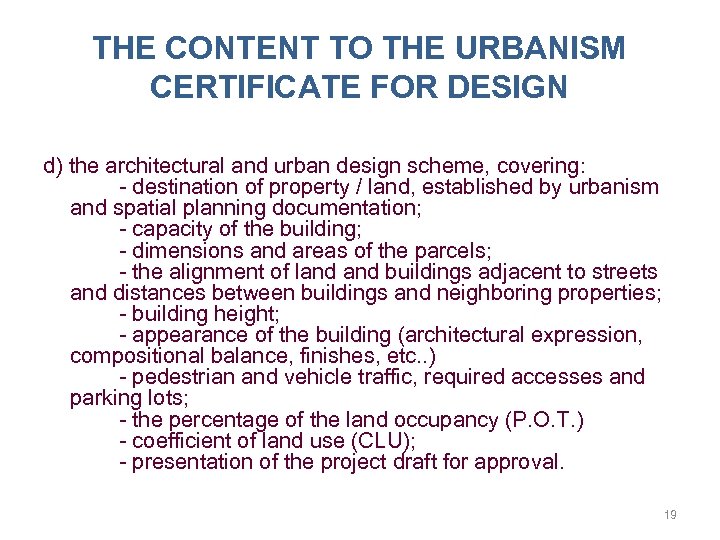 THE CONTENT TO THE URBANISM CERTIFICATE FOR DESIGN

d) the architectural and urban design scheme, covering:
- destination of property / land, established by urbanism and spatial planning documentation;
- capacity of the building;
- dimensions and areas of the parcels;
- the alignment of land and buildings adjacent to streets and distances between buildings and neighboring properties;
- building height;
- appearance of the building (architectural expression, compositional balance, finishes, etc..)
- pedestrian and vehicle traffic, required accesses and parking lots;
- the percentage of the land occupancy (P.O.T.)
- coefficient of land use (CLU);
- presentation of the project draft for approval.

19